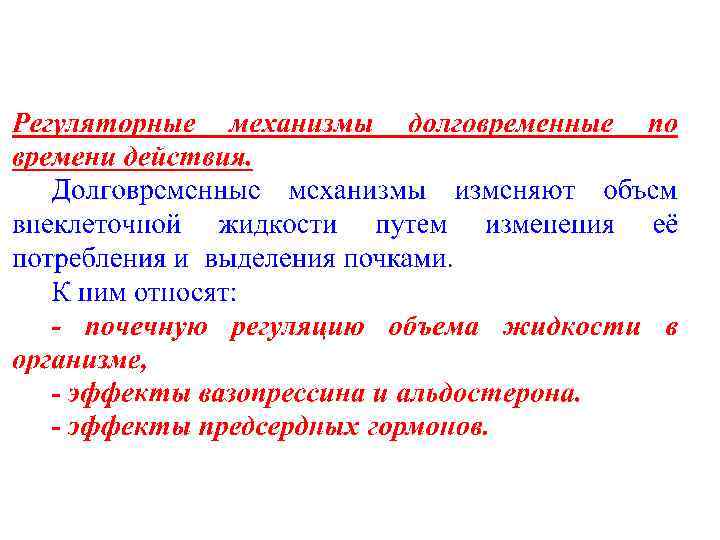 Регуляторные механизмы долговременные по времени действия.

Долговременные механизмы изменяют объем внеклеточной жидкости путем изменения её потребления и выделения почками.

К ним относят:

- почечную регуляцию объема жидкости в организме,

- эффекты вазопрессина и альдостерона.

- эффекты предсердных гормонов.